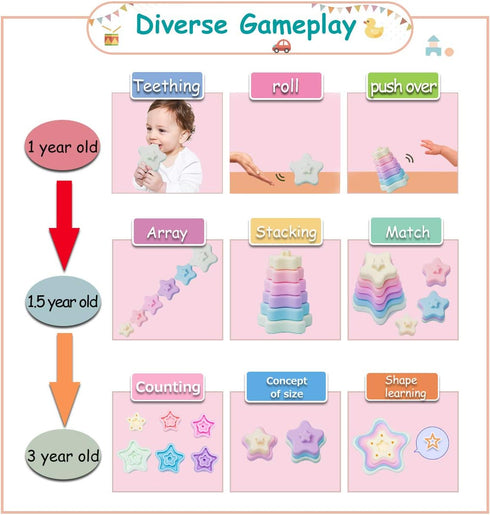 Diverse Gameplay

1 year old

Teething

roll

push over

1.5 year old

Array

Stacking

Match

3 year old

Counting

Concept of size

Shape learning